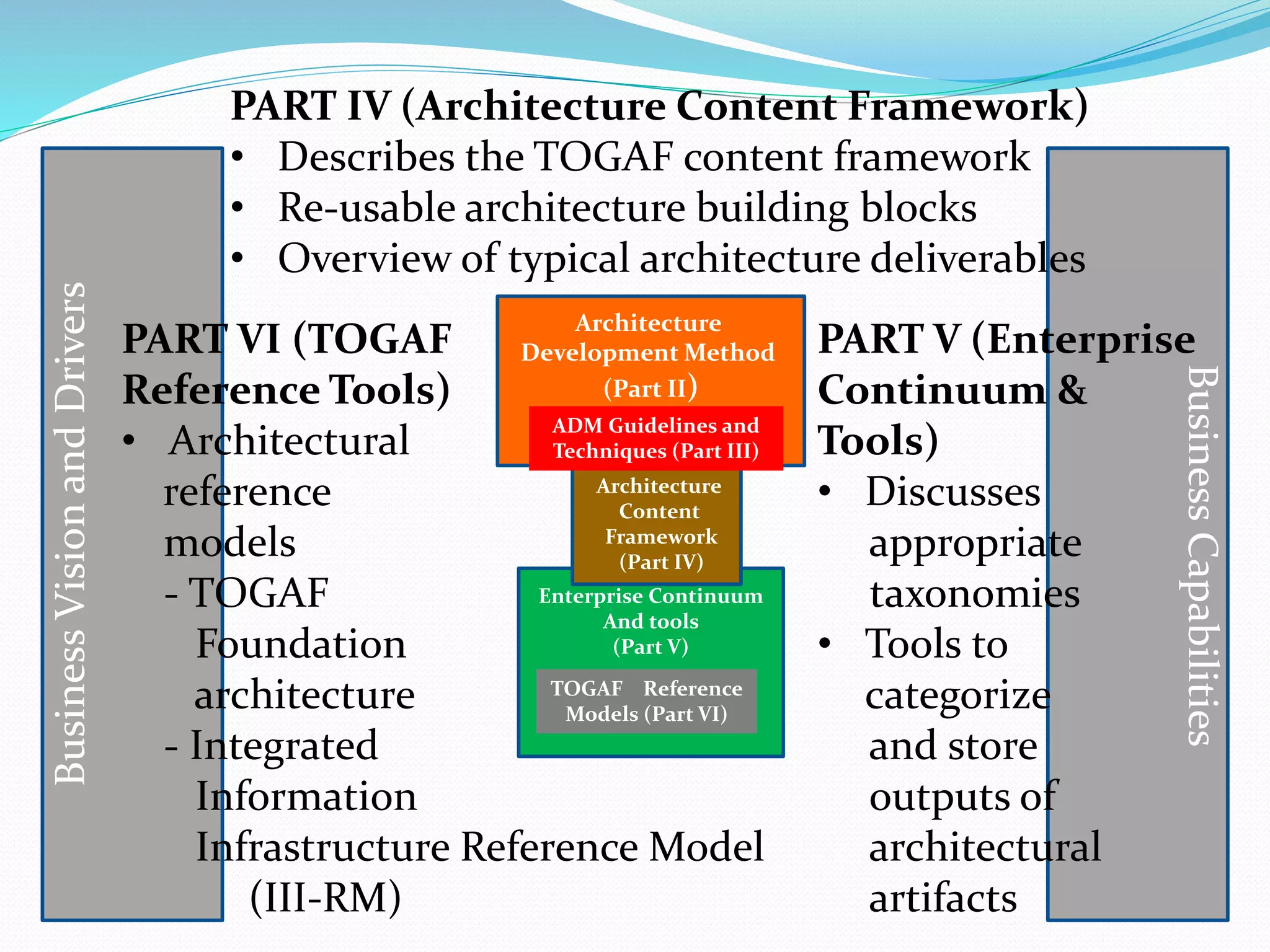 PART IV (Architecture Content Framework)
• Describes the TOGAF content framework
• Re-usable architecture building blocks
• Overview of typical architecture deliverables

Business Vision and Drivers

PART VI (TOGAF Reference Tools)
• Architectural reference models
- TOGAF Foundation architecture
- Integrated Information Infrastructure Reference Model (III-RM)

Architecture Development Method (Part II)

ADM Guidelines and Techniques (Part III)

Architecture Content Framework (Part IV)

Enterprise Continuum And tools (Part V)

TOGAF Reference Models (Part VI)

PART V (Enterprise Continuum & Tools)
• Discusses appropriate taxonomies
• Tools to categorize and store outputs of architectural artifacts

Business Capabilities